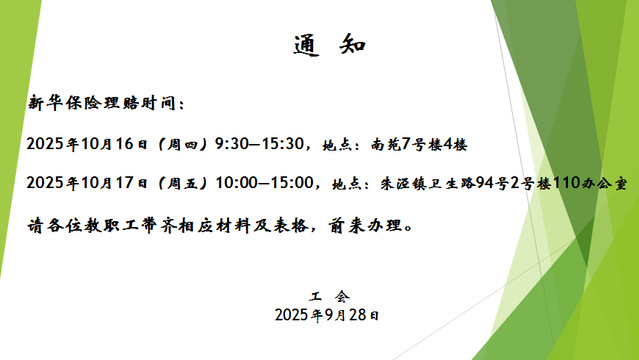 通　知

新华保险理赔时间：

2025年10月16日（周四）9:30—15:30，地点：南苑7号楼4楼

2025年10月17日（周五）10:00—15:00，地点：朱泾镇卫生路94号2号楼110办公室

请各位教职工带齐相应材料及表格，前来办理。

工　会
2025年9月28日